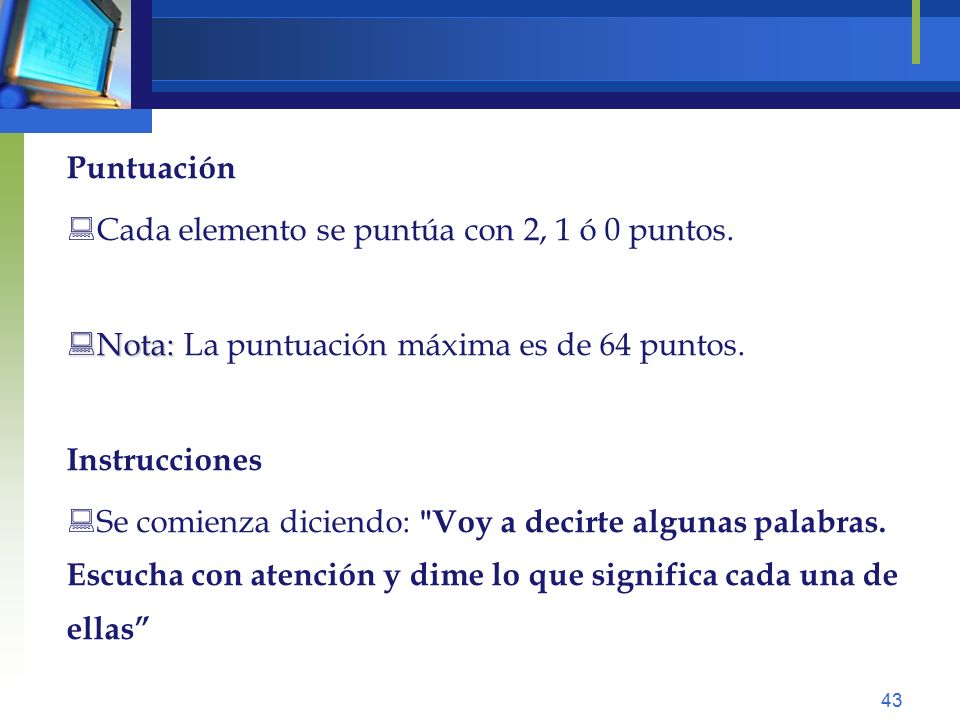 Puntuación

Cada elemento se puntúa con 2, 1 ó 0 puntos.

Nota: La puntuación máxima es de 64 puntos.

Instrucciones

Se comienza diciendo: "Voy a decirte algunas palabras. Escucha con atención y dime lo que significa cada una de ellas”

43